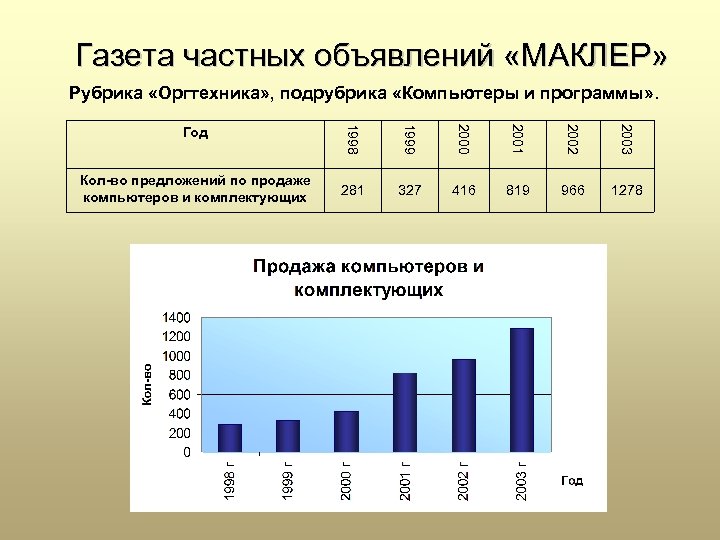 Газета частных объявлений «МАКЛЕР»

Рубрика «Оргтехника», подрубрика «Компьютеры и программы».

| Год | 1998 | 1999 | 2000 | 2001 | 2002 | 2003 |
|---|---|---|---|---|---|---|
| Кол-во предложений по продаже компьютеров и комплектующих | 281 | 327 | 416 | 819 | 966 | 1278 |

Продажа компьютеров и комплектующих

Кол-во

1400
1200
1000
800
600
400
200
0

1998 г
1999 г
2000 г
2001 г
2002 г
2003 г

Год